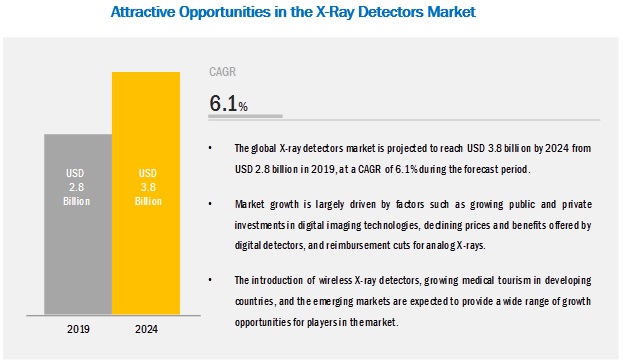 Attractive Opportunities in the X-Ray Detectors Market

USD
2.8
Billion

USD
3.8
Billion

2019

2024

CAGR

6.1%

• The global X-ray detectors market is projected to reach USD 3.8 billion by 2024 from USD 2.8 billion in 2019, at a CAGR of 6.1% during the forecast period.

• Market growth is largely driven by factors such as growing public and private investments in digital imaging technologies, declining prices and benefits offered by digital detectors, and reimbursement cuts for analog X-rays.

• The introduction of wireless X-ray detectors, growing medical tourism in developing countries, and the emerging markets are expected to provide a wide range of growth opportunities for players in the market.